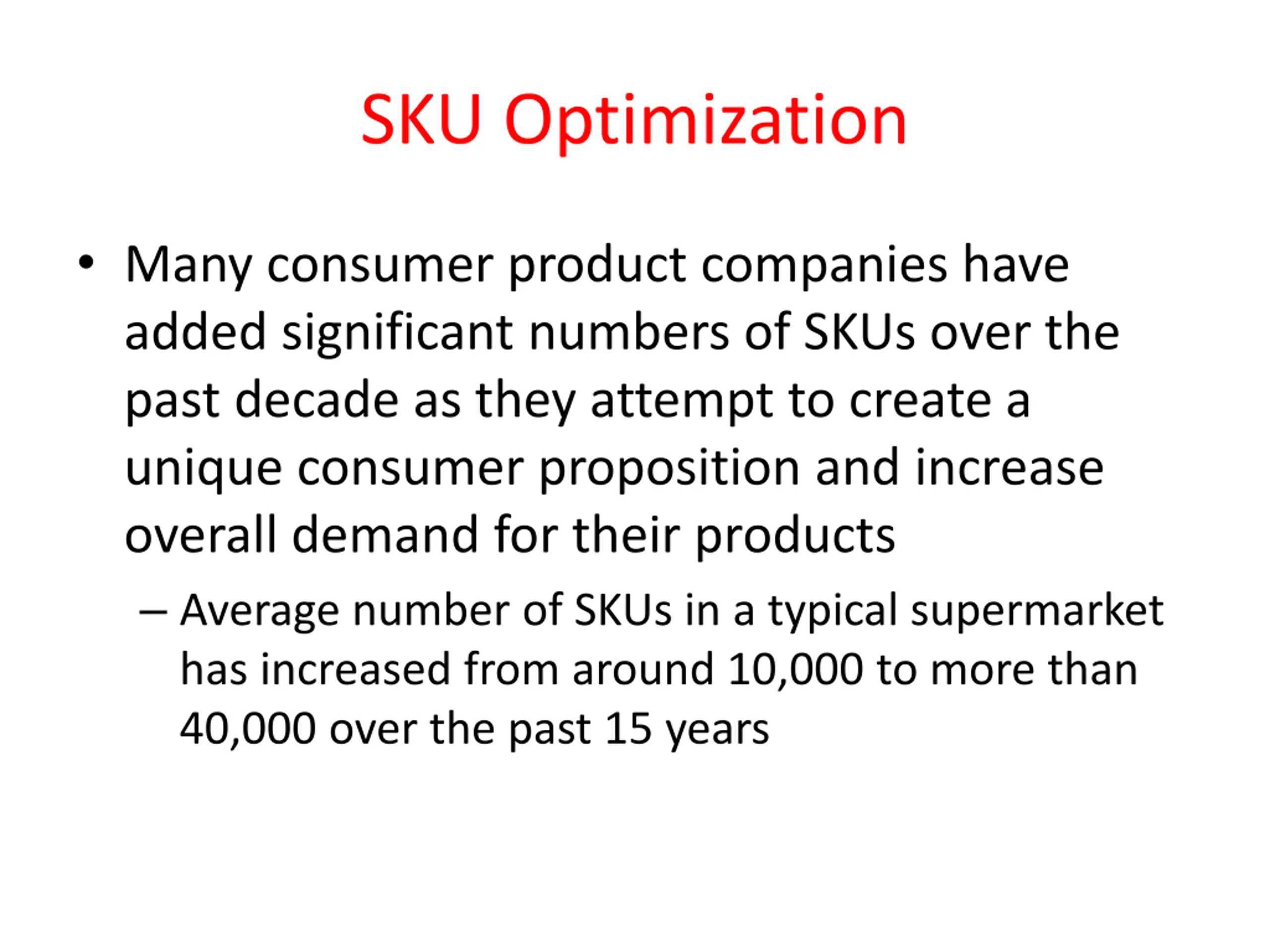 SKU Optimization

• Many consumer product companies have added significant numbers of SKUs over the past decade as they attempt to create a unique consumer proposition and increase overall demand for their products

– Average number of SKUs in a typical supermarket has increased from around 10,000 to more than 40,000 over the past 15 years